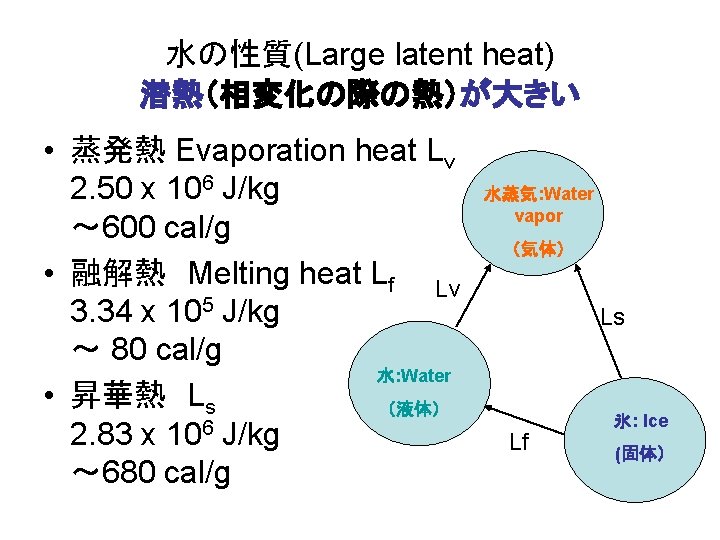 水の性質(Large latent heat)
潜熱（相変化の際の熱）が大きい

• 蒸発熱 Evaporation heat $L_v$
$2.50 \times 10^6$ J/kg
～600 cal/g
• 融解熱 Melting heat $L_f$
$3.34 \times 10^5$ J/kg
～ 80 cal/g
• 昇華熱 $L_s$
$2.83 \times 10^6$ J/kg
～680 cal/g

水蒸気:Water vapor
（気体）

Lv

Ls

水:Water
（液体）

Lf

氷: Ice
(固体)